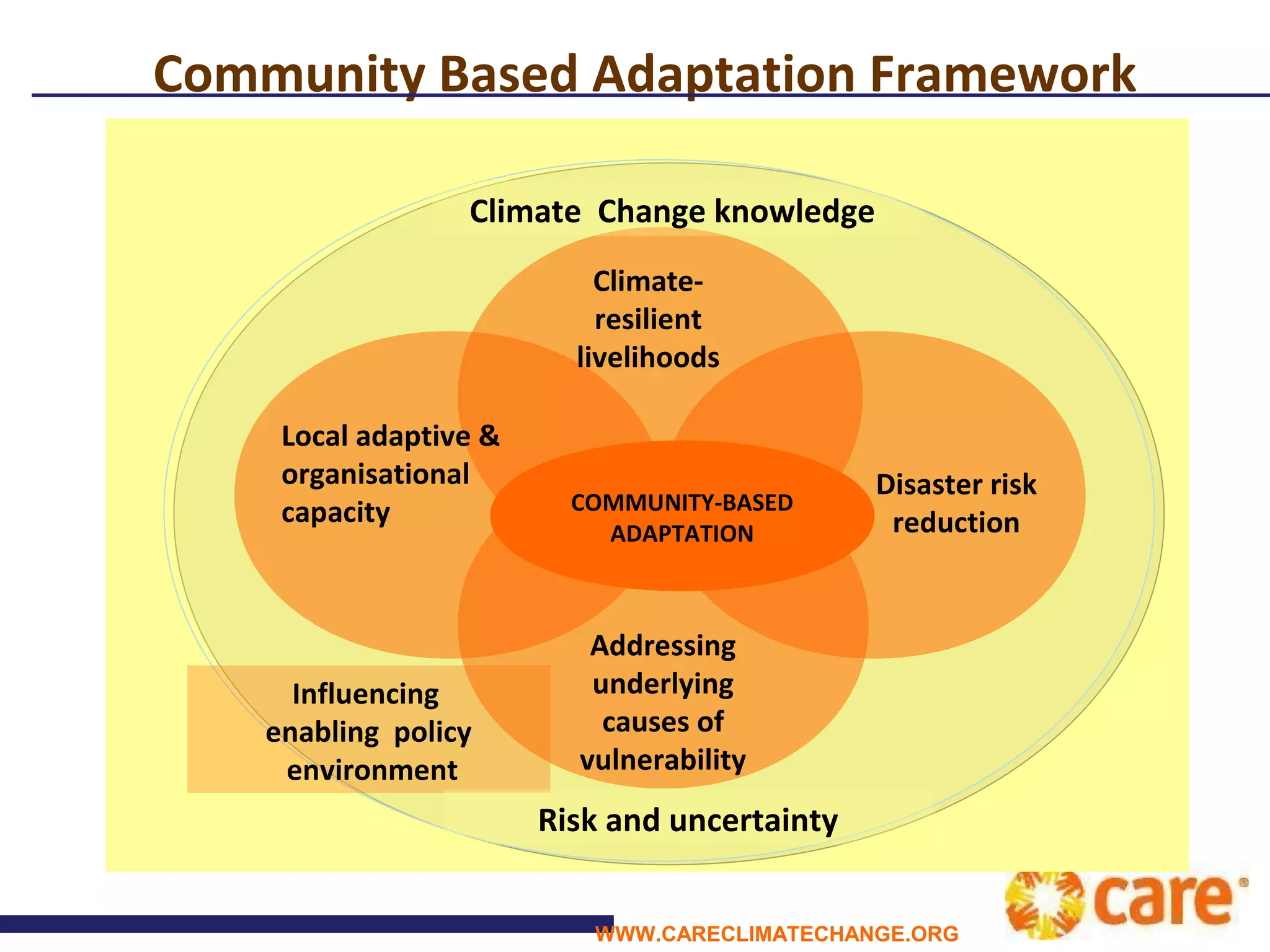 Community Based Adaptation Framework

Climate Change knowledge

Climate-resilient livelihoods

Local adaptive & organisational capacity

COMMUNITY-BASED ADAPTATION

Disaster risk reduction

Addressing underlying causes of vulnerability

Influencing enabling policy environment

Risk and uncertainty

care

WWW.CARECLIMATECHANGE.ORG